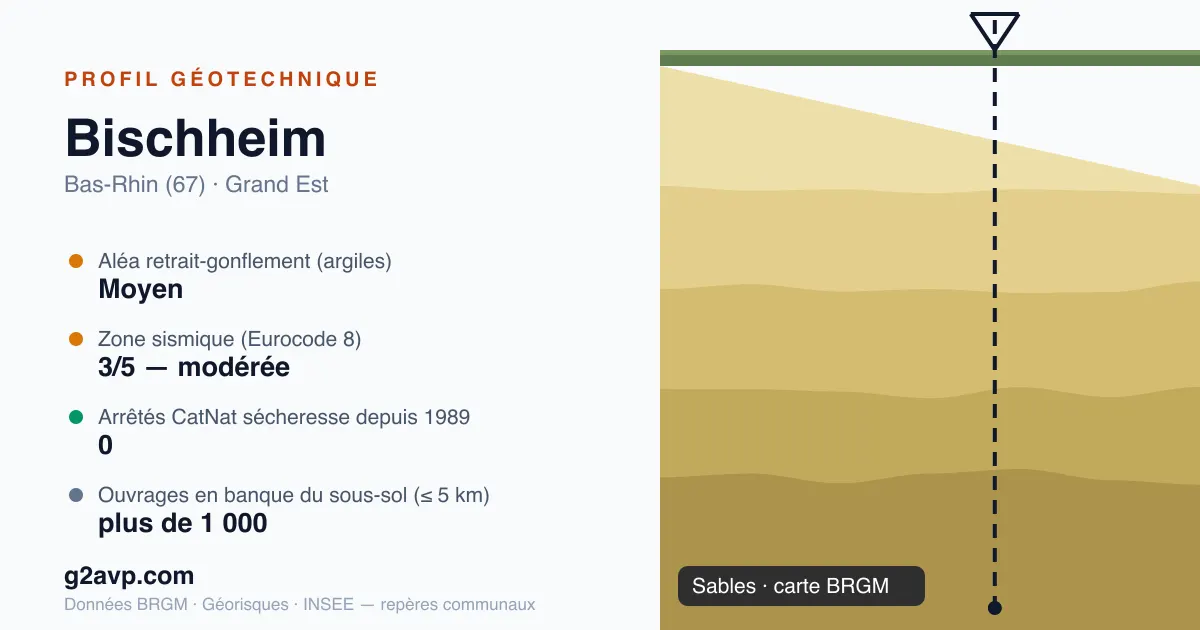 PROFIL GÉOTECHNIQUE

Bischheim

Bas-Rhin (67) · Grand Est

Aléa retrait-gonflement (argiles)
Moyen

Zone sismique (Eurocode 8)
3/5 — modérée

Arrêtés CatNat sécheresse depuis 1989
0

Ouvrages en banque du sous-sol (≤ 5 km)
plus de 1 000

g2avp.com

Données BRGM · Géorisques · INSEE — repères communaux

Sables · carte BRGM